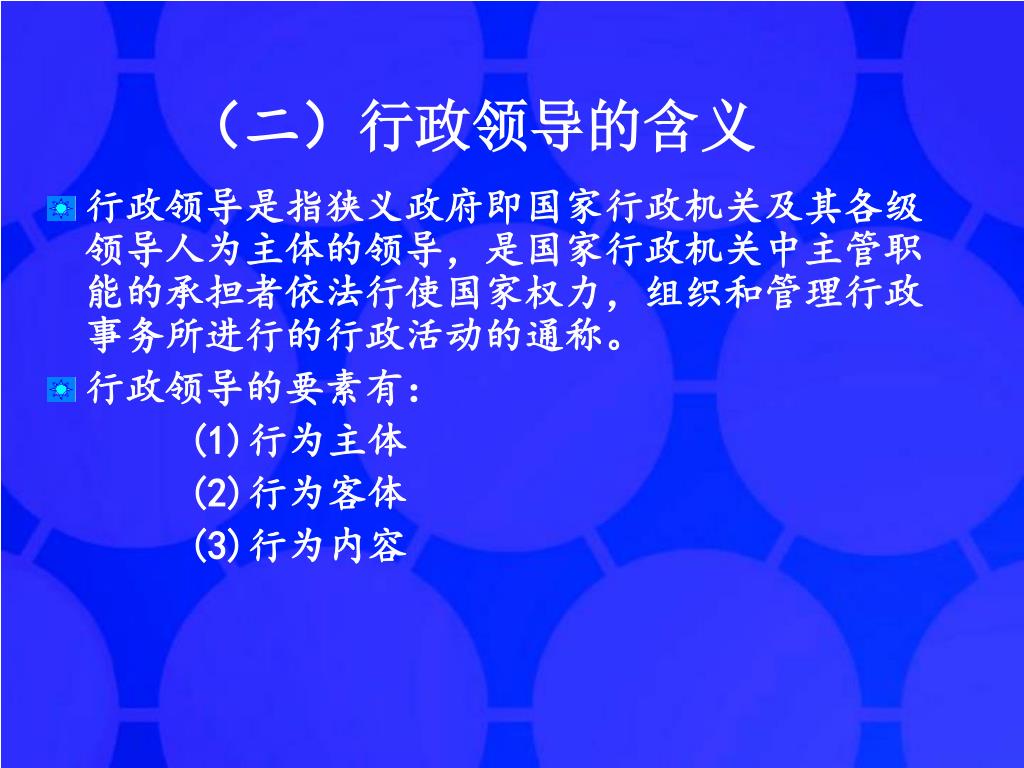 （二）行政领导的含义

行政领导是指狭义政府即国家行政机关及其各级领导人为主体的领导，是国家行政机关中主管职能的承担者依法行使国家权力，组织和管理行政事务所进行的行政活动的通称。

行政领导的要素有：

(1)行为主体

(2)行为客体

(3)行为内容